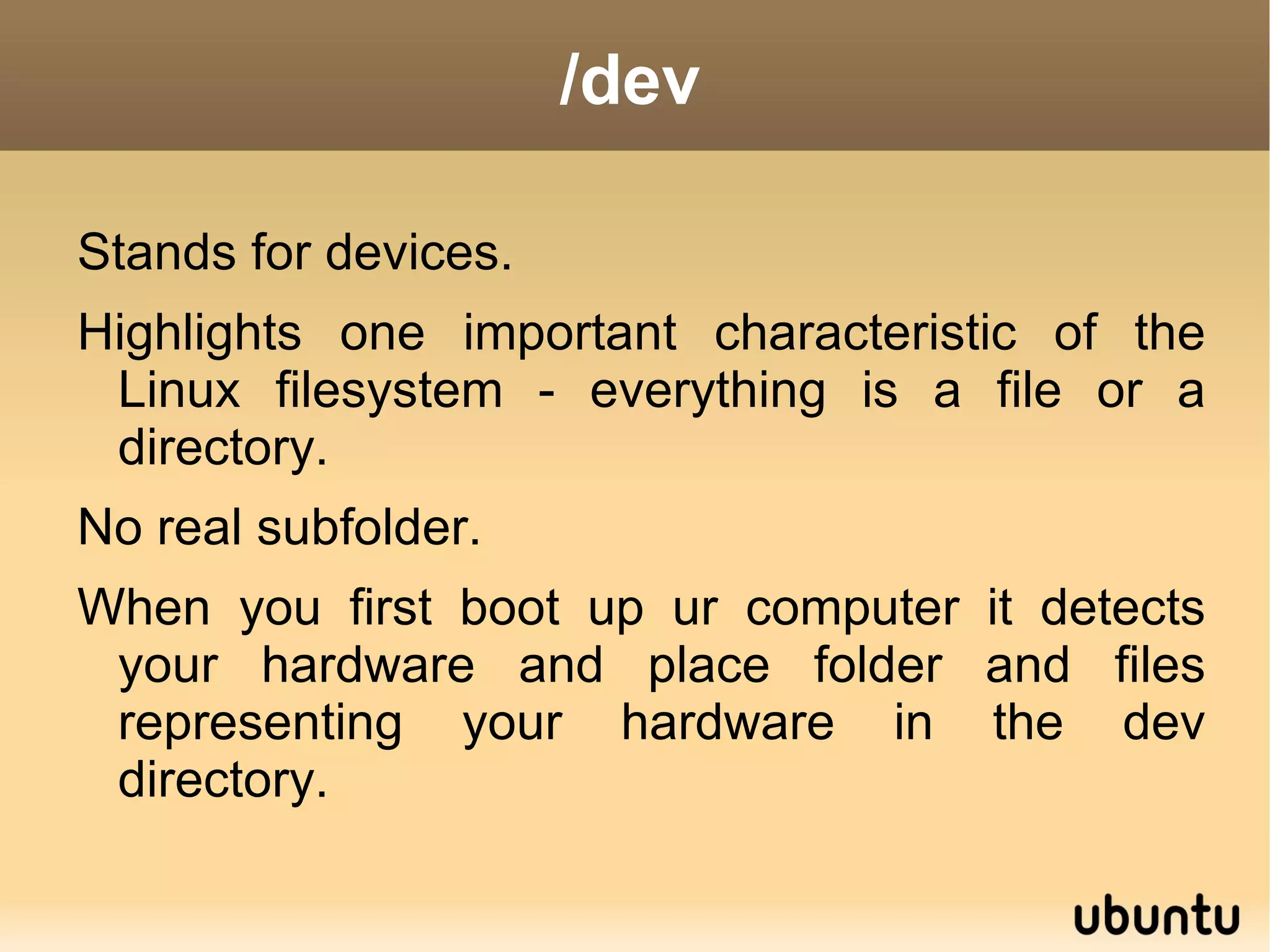 /dev

Stands for devices.

Highlights one important characteristic of the Linux filesystem - everything is a file or a directory.

No real subfolder.

When you first boot up ur computer it detects your hardware and place folder and files representing your hardware in the dev directory.

ubuntu